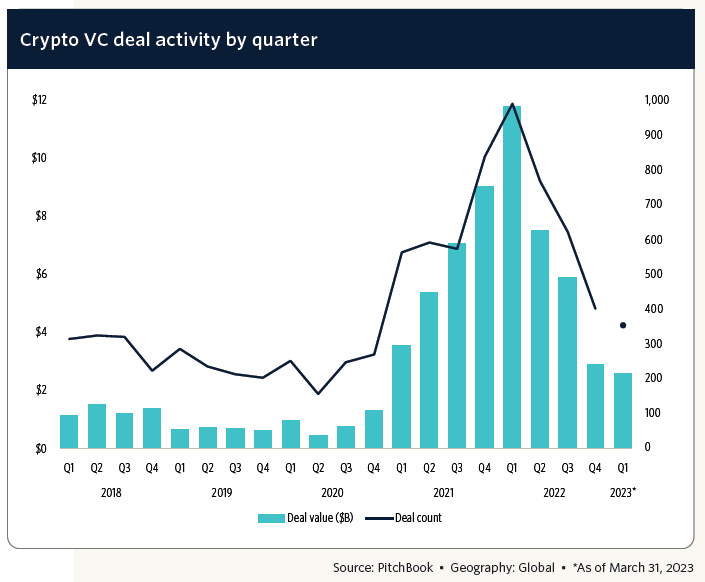 Crypto VC deal activity by quarter

$12
$10
$8
$6
$4
$2
$0

1,000
900
800
700
600
500
400
300
200
100
0

Q1 Q2 Q3 Q4 Q1 Q2 Q3 Q4 Q1 Q2 Q3 Q4 Q1 Q2 Q3 Q4 Q1 Q2 Q3 Q4 Q1

2018 2019 2020 2021 2022 2023*

Deal value ($B) Deal count

Source: PitchBook • Geography: Global • *As of March 31, 2023